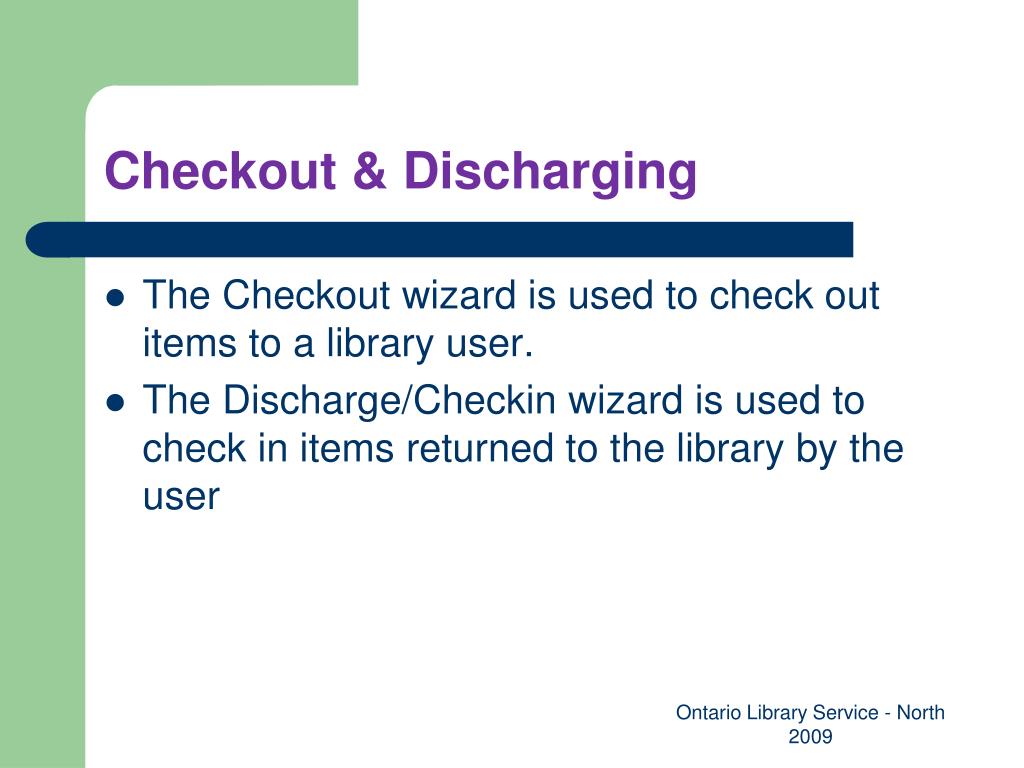 Checkout & Discharging

- The Checkout wizard is used to check out items to a library user.
- The Discharge/Checkin wizard is used to check in items returned to the library by the user

Ontario Library Service - North 2009